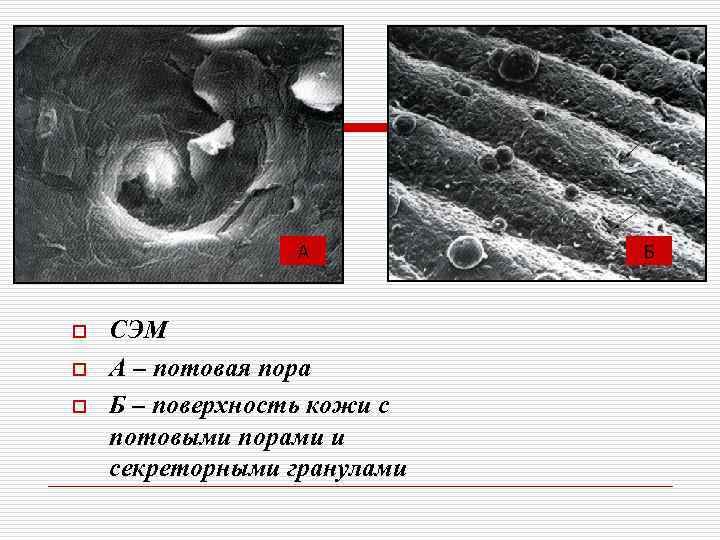 А

Б

СЭМ

А – потовая пора

Б – поверхность кожи с потовыми порами и секреторными гранулами